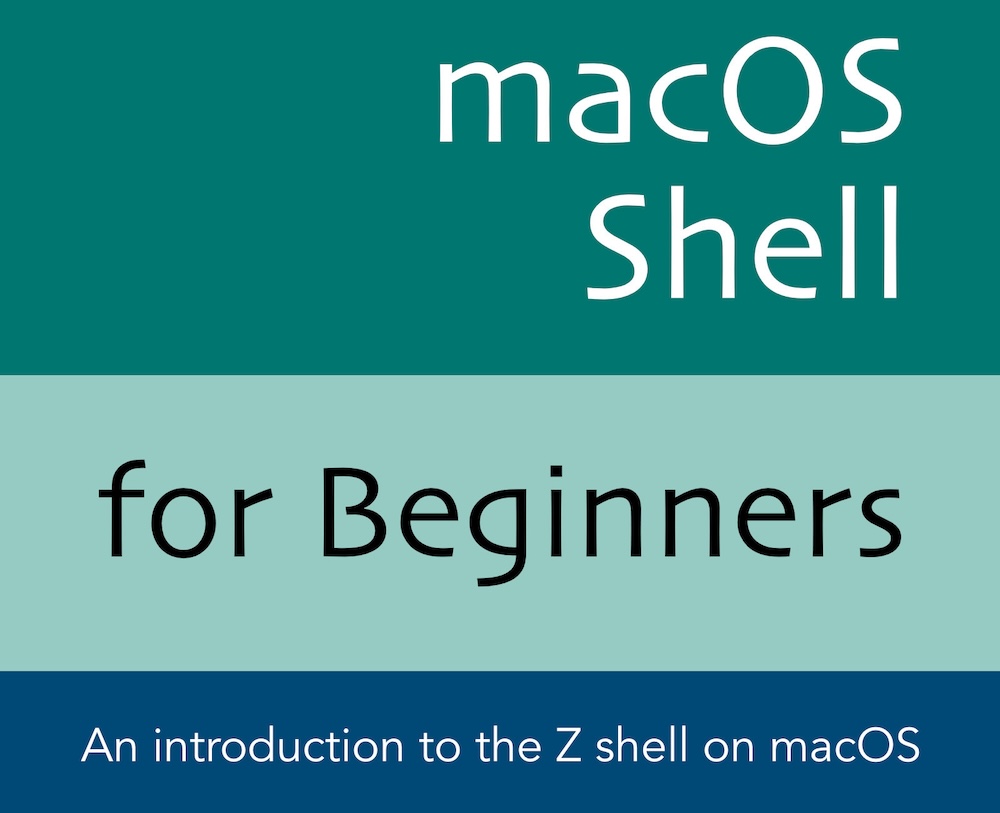 macOS Shell

for Beginners

An introduction to the Z shell on macOS